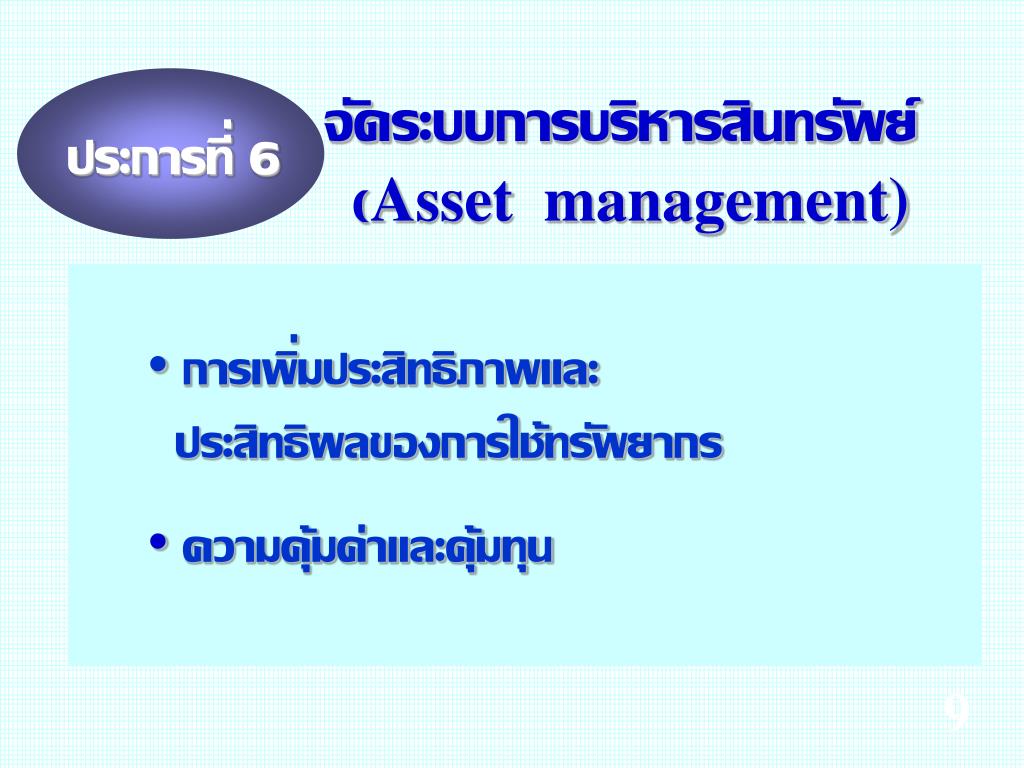 ประการที่ 6

จัดระบบการบริหารสินทรัพย์ (Asset management)

• การเพิ่มประสิทธิภาพและประสิทธิผลของการใช้ทรัพยากร

• ความคุ้มค่าและคุ้มทุน

9